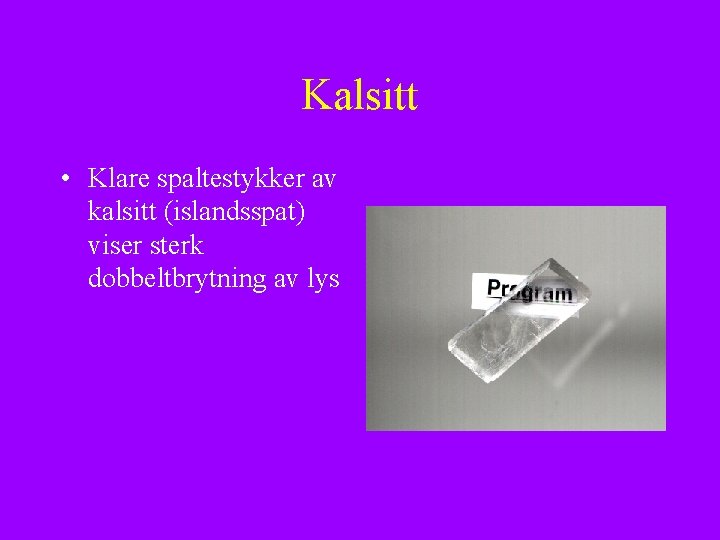 Kalsitt

• Klare spaltestykker av kalsitt (islandsspat) viser sterk dobbeltbrytning av lys

Program